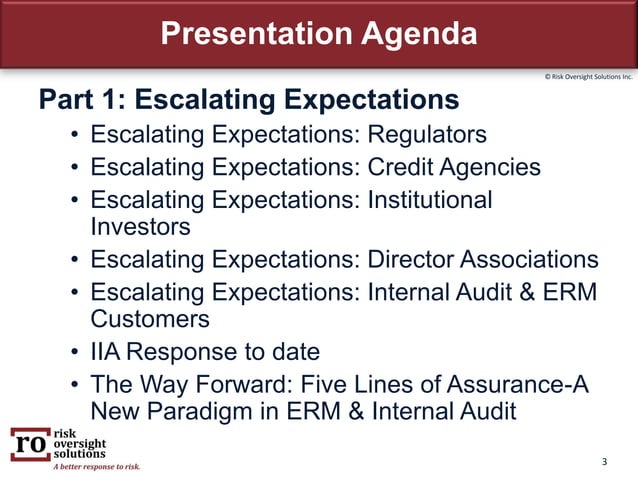 Presentation Agenda

© Risk Oversight Solutions Inc.

Part 1: Escalating Expectations

• Escalating Expectations: Regulators
• Escalating Expectations: Credit Agencies
• Escalating Expectations: Institutional Investors
• Escalating Expectations: Director Associations
• Escalating Expectations: Internal Audit & ERM Customers
• IIA Response to date
• The Way Forward: Five Lines of Assurance-A New Paradigm in ERM & Internal Audit

ro risk oversight solutions
A better response to risk.

3